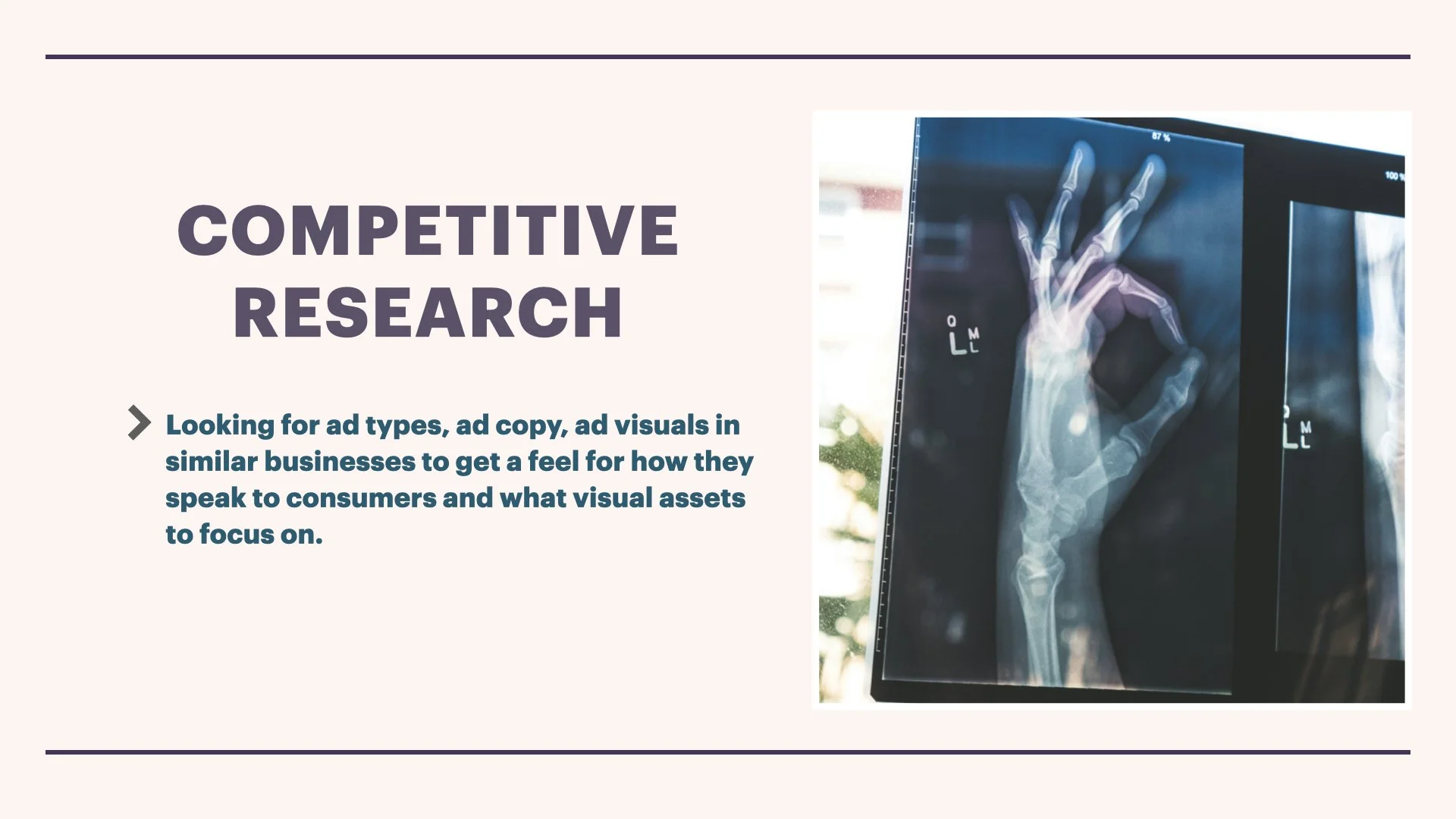 COMPETITIVE RESEARCH

Looking for ad types, ad copy, ad visuals in similar businesses to get a feel for how they speak to consumers and what visual assets to focus on.

87 %

100 %

O
L M L

L M L